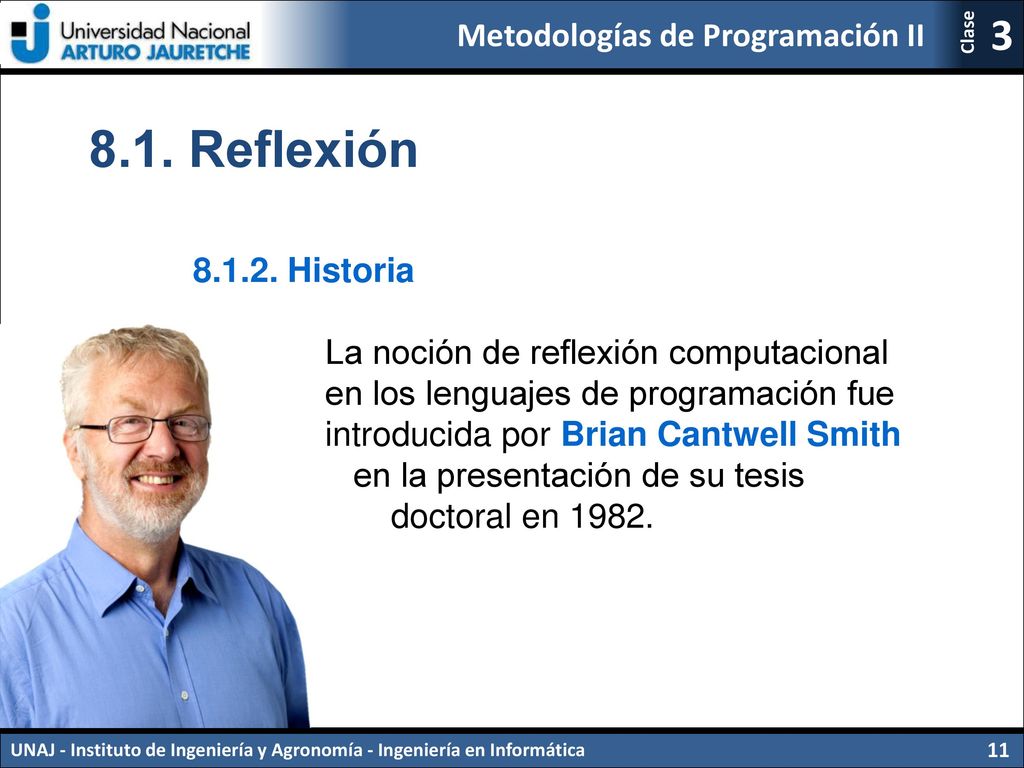 Universidad Nacional
ARTURO JAURETCHE

Metodologías de Programación II

Clase
3

8.1. Reflexión

8.1.2. Historia

La noción de reflexión computacional en los lenguajes de programación fue introducida por Brian Cantwell Smith en la presentación de su tesis doctoral en 1982.

UNAJ - Instituto de Ingeniería y Agronomía - Ingeniería en Informática

11